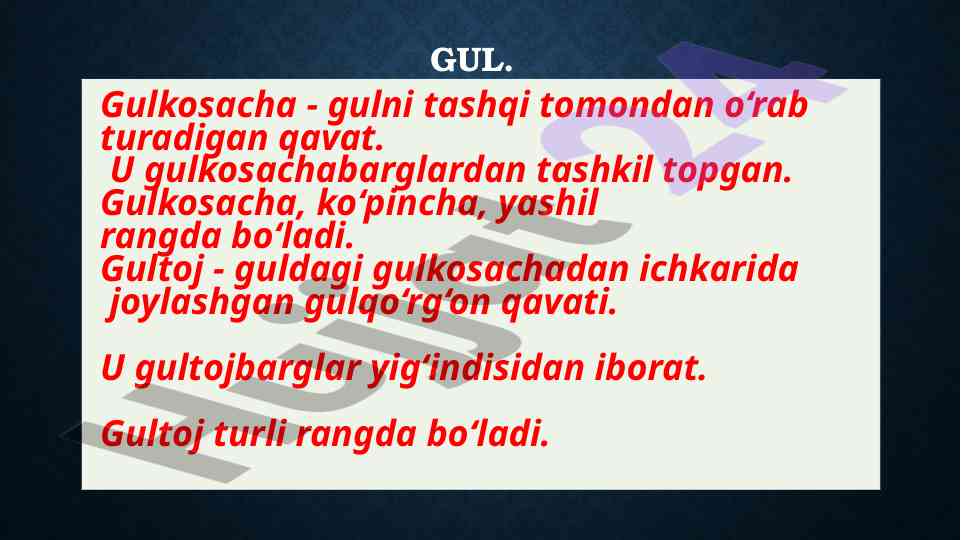 GUL.

Gulkosacha - gulni tashqi tomondan o‘rab turadigan qavat.
U gulkosachabarglardan tashkil topgan. Gulkosacha, ko‘pincha, yashil rangda bo‘ladi.
Gultoj - guldagi gulkosachadan ichkarida joylashgan gulqo‘rg‘on qavati.

U gultojbarglar yig‘indisidan iborat.

Gultoj turli rangda bo‘ladi.

Hujjat24